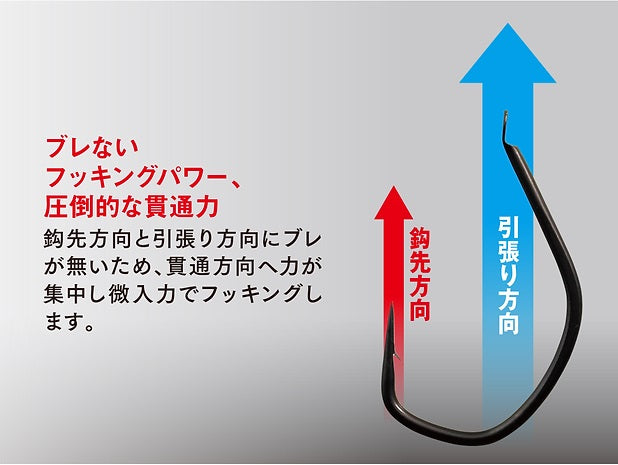 ブレない
フッキングパワー、
圧倒的な貫通力

鈎先方向と引張り方向にブレが無いため、貫通方向へ力が集中し微入力でフッキングします。

鈎先方向

引張り方向